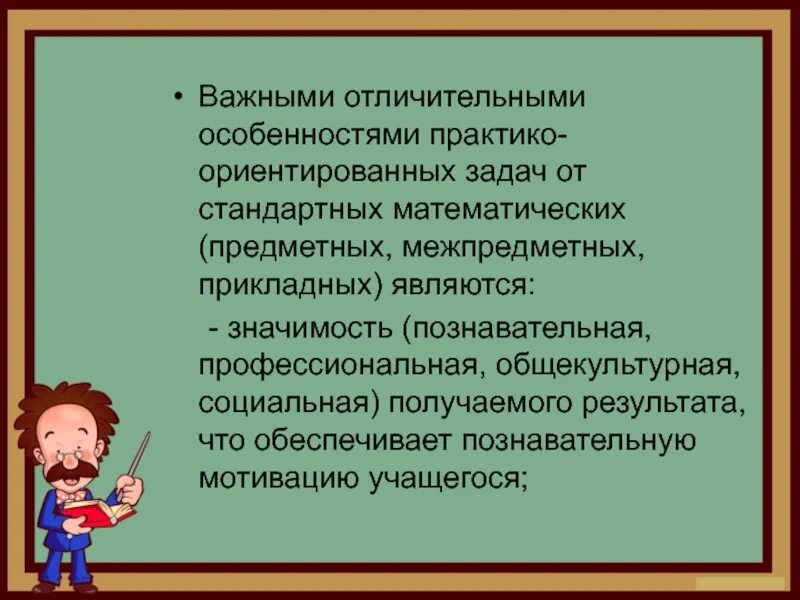 • Важными отличительными особенностями практико-ориентированных задач от стандартных математических (предметных, межпредметных, прикладных) являются:

- значимость (познавательная, профессиональная, общекультурная, социальная) получаемого результата, что обеспечивает познавательную мотивацию учащегося;